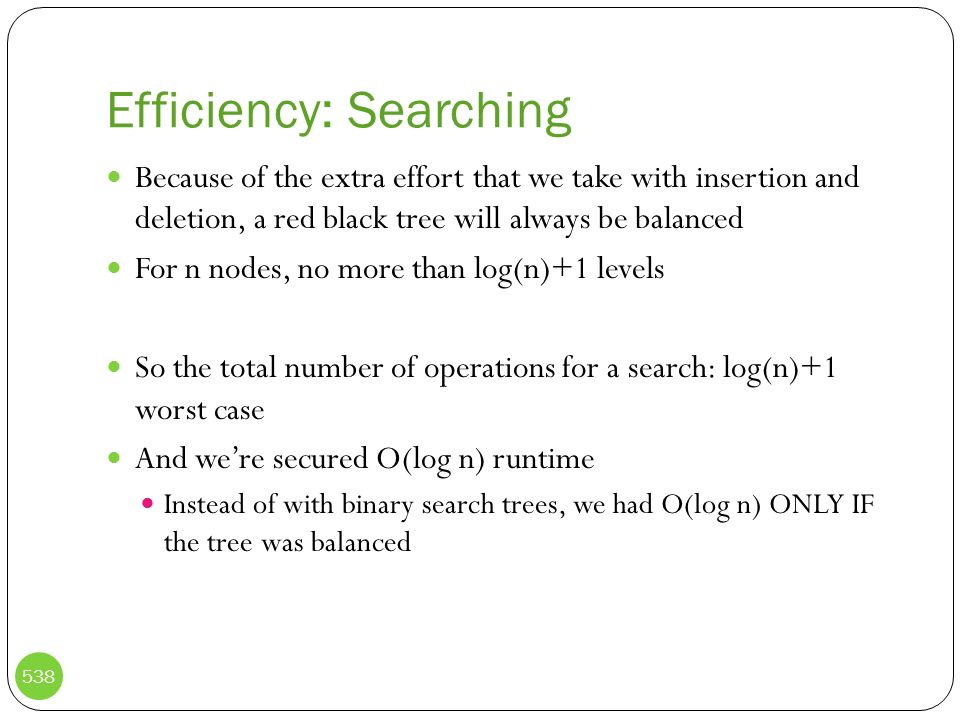 Efficiency: Searching

Because of the extra effort that we take with insertion and deletion, a red black tree will always be balanced

For n nodes, no more than log(n)+1 levels

So the total number of operations for a search: log(n)+1 worst case

And we're secured O(log n) runtime

Instead of with binary search trees, we had O(log n) ONLY IF the tree was balanced

538